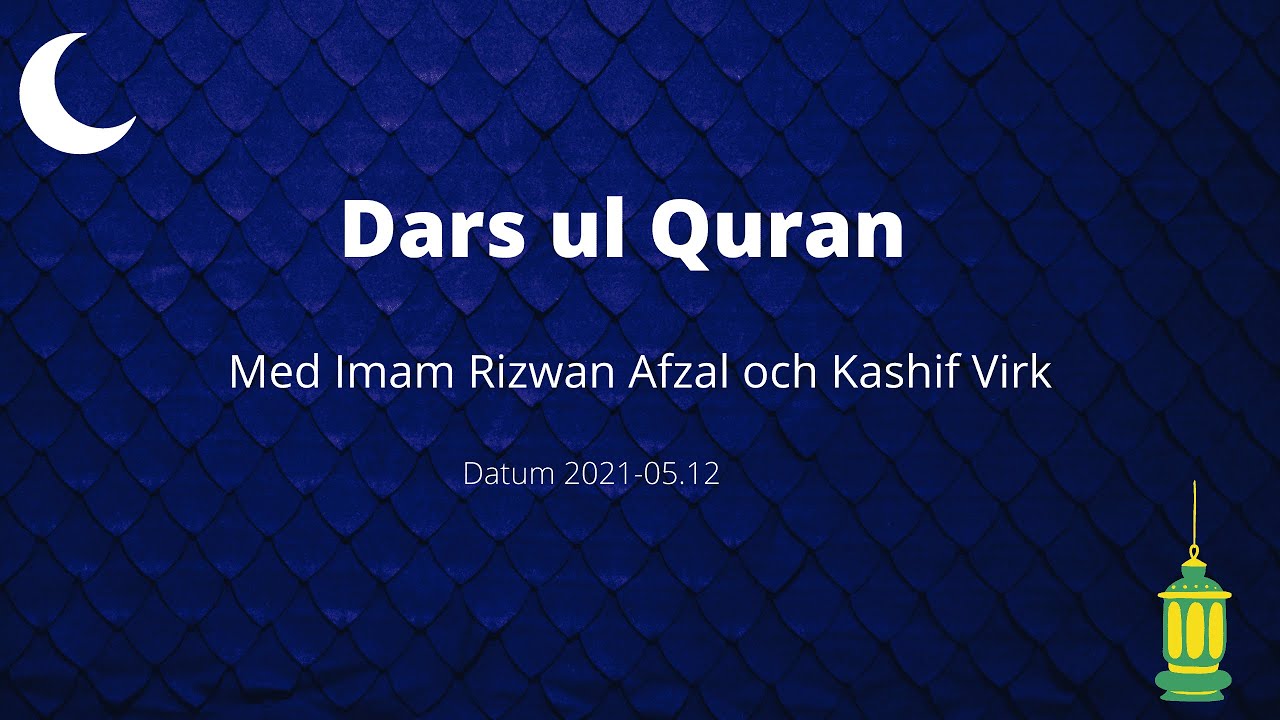 Dars ul Quran

Med Imam Rizwan Afzal och Kashif Virk

Datum 2021-05.12